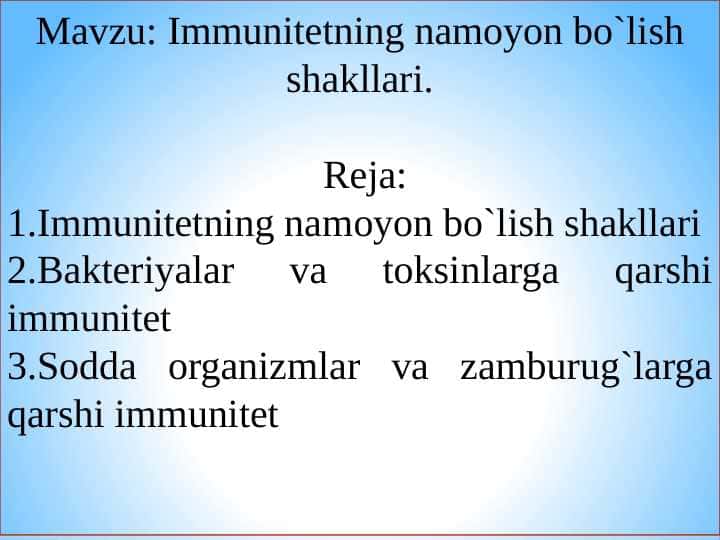 Mavzu: Immunitetning namoyon bo`lish shakllari.

Reja:

1.Immunitetning namoyon bo`lish shakllari
2.Bakteriyalar va toksinlarga qarshi immunitet
3.Sodda organizmlar va zamburug`larga qarshi immunitet